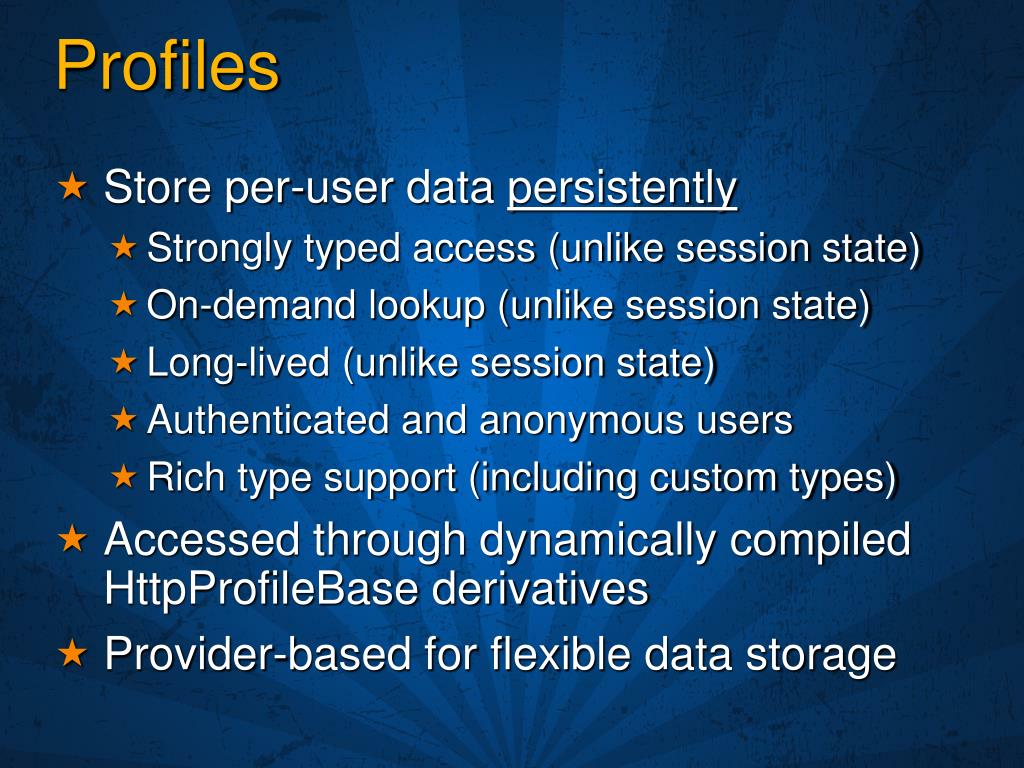 Profiles

★ Store per-user data persistently
★ Strongly typed access (unlike session state)
★ On-demand lookup (unlike session state)
★ Long-lived (unlike session state)
★ Authenticated and anonymous users
★ Rich type support (including custom types)

★ Accessed through dynamically compiled HttpProfileBase derivatives

★ Provider-based for flexible data storage